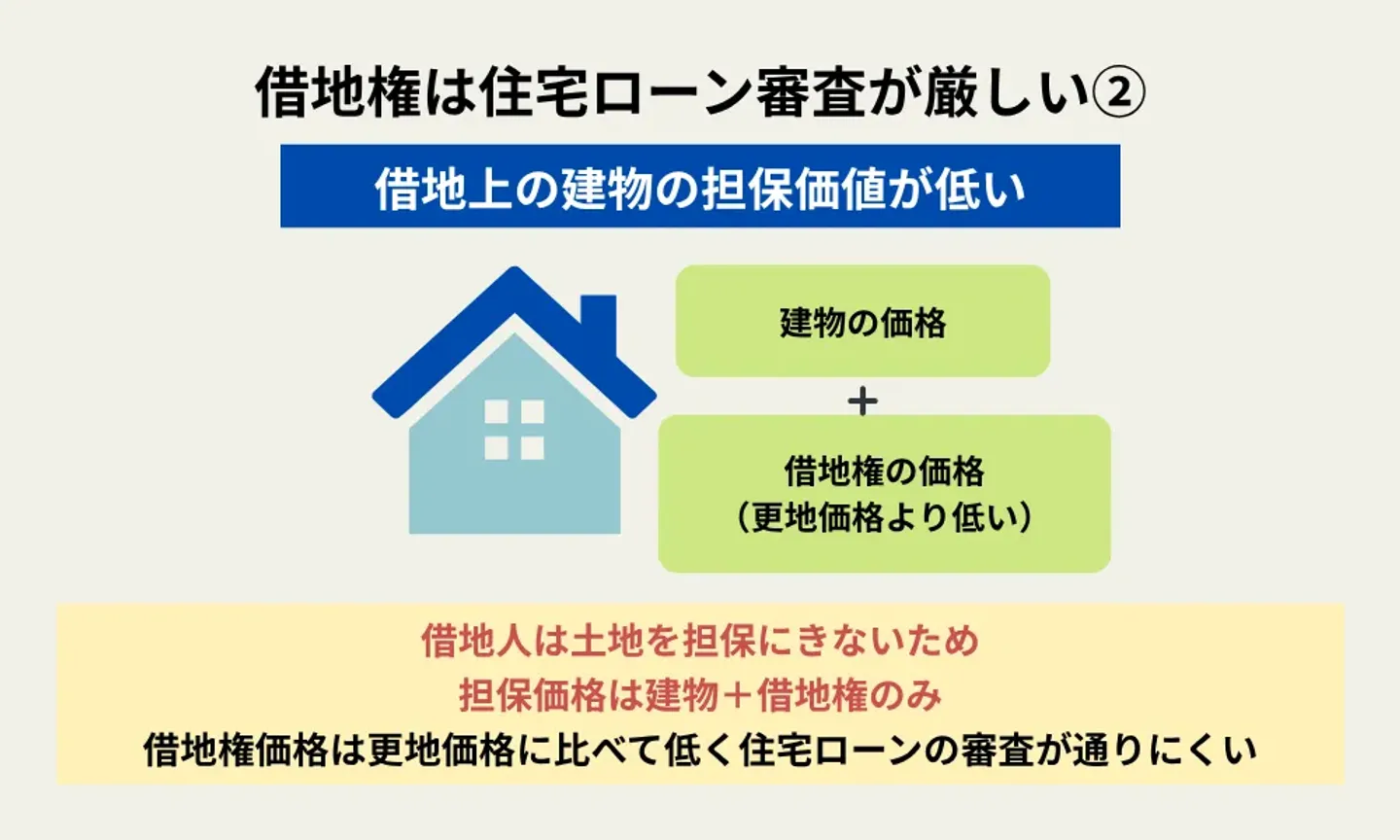 借地権は住宅ローン審査が厳しい②

借地上の建物の担保価値が低い

建物の価格

+

借地権の価格
（更地価格より低い）

借地人は土地を担保にきないため
担保価格は建物＋借地権のみ
借地権価格は更地価格に比べて低く住宅ローンの審査が通りにくい